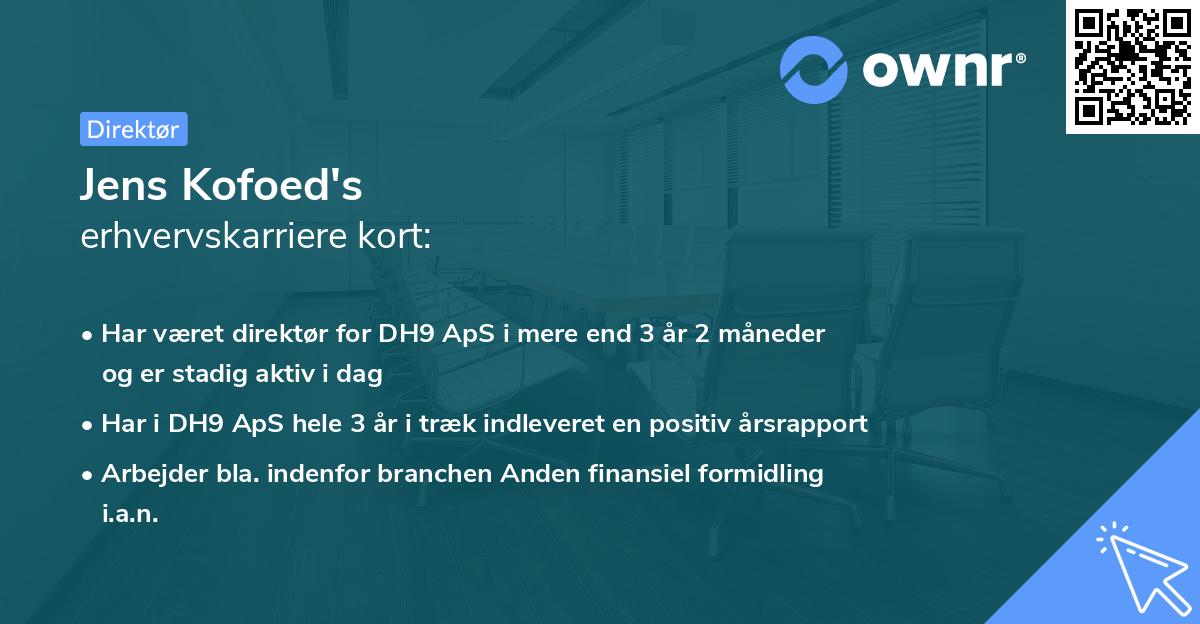 ownr®

Direktør

Jens Kofoed's
erhvervskarriere kort:

• Har været direktør for DH9 ApS i mere end 3 år 2 måneder og er stadig aktiv i dag
• Har i DH9 ApS hele 3 år i træk indleveret en positiv årsrapport
• Arbejder bla. indenfor branchen Anden finansiel formidling i.a.n.